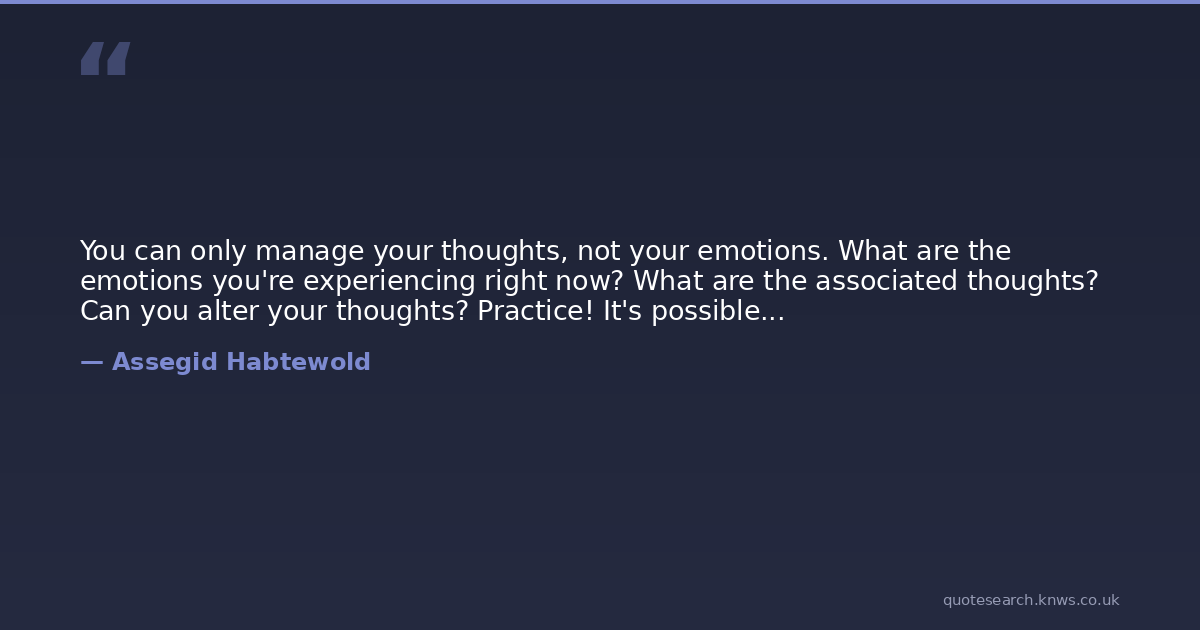 “

You can only manage your thoughts, not your emotions. What are the emotions you're experiencing right now? What are the associated thoughts? Can you alter your thoughts? Practice! It's possible...

— Assegid Habtewold

quotesearch.knws.co.uk